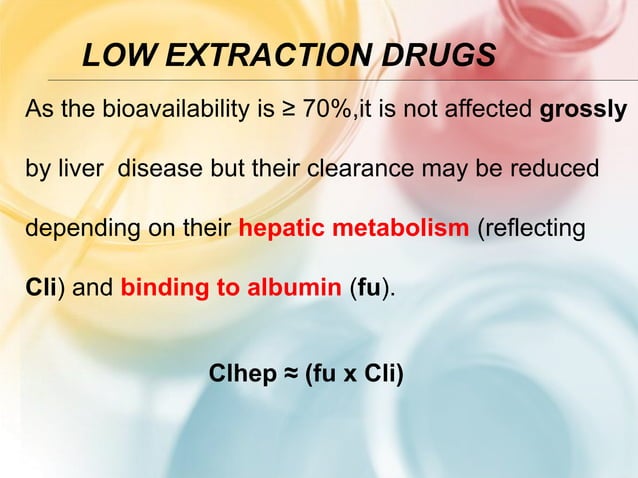 LOW EXTRACTION DRUGS

As the bioavailability is ≥ 70%,it is not affected grossly by liver disease but their clearance may be reduced depending on their hepatic metabolism (reflecting Cli) and binding to albumin (fu).

Clhep ≈ (fu x Cli)